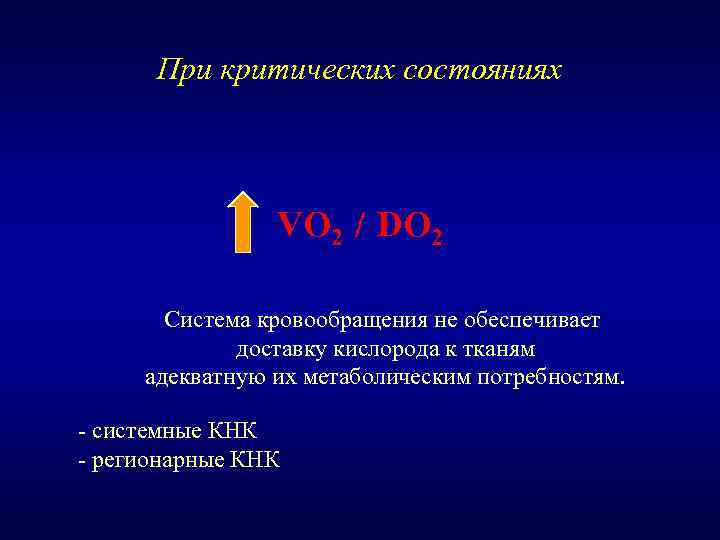 При критических состояниях

$VO_2$ / $DO_2$

Система кровообращения не обеспечивает доставку кислорода к тканям адекватную их метаболическим потребностям.

- системные КНК
- регионарные КНК